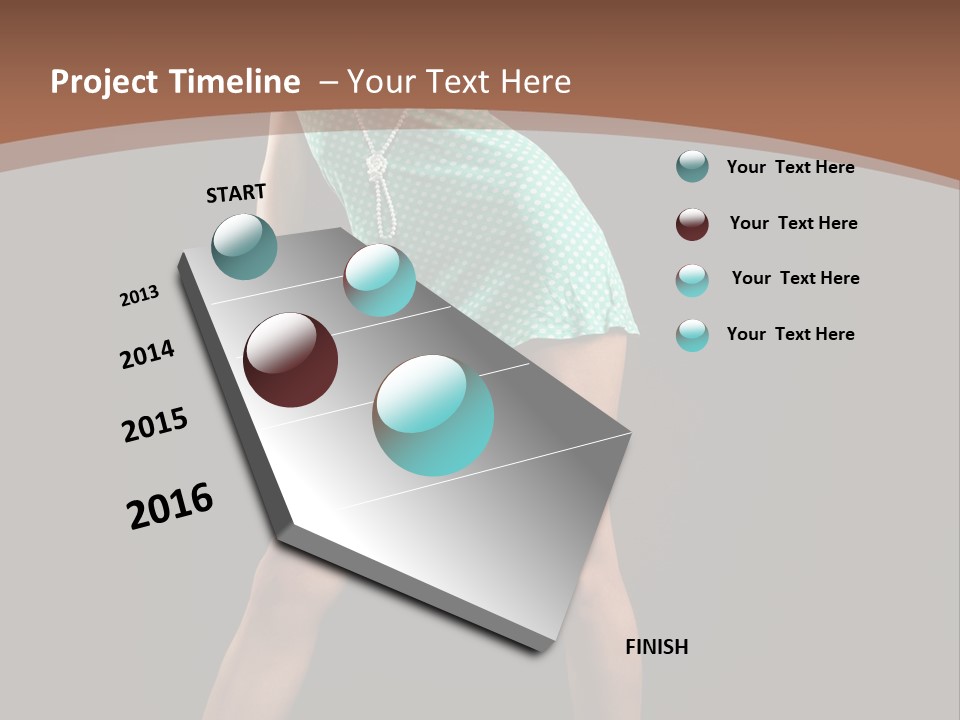 Project Timeline – Your Text Here

START

2013

2014

2015

2016

FINISH

Your Text Here

Your Text Here

Your Text Here

Your Text Here